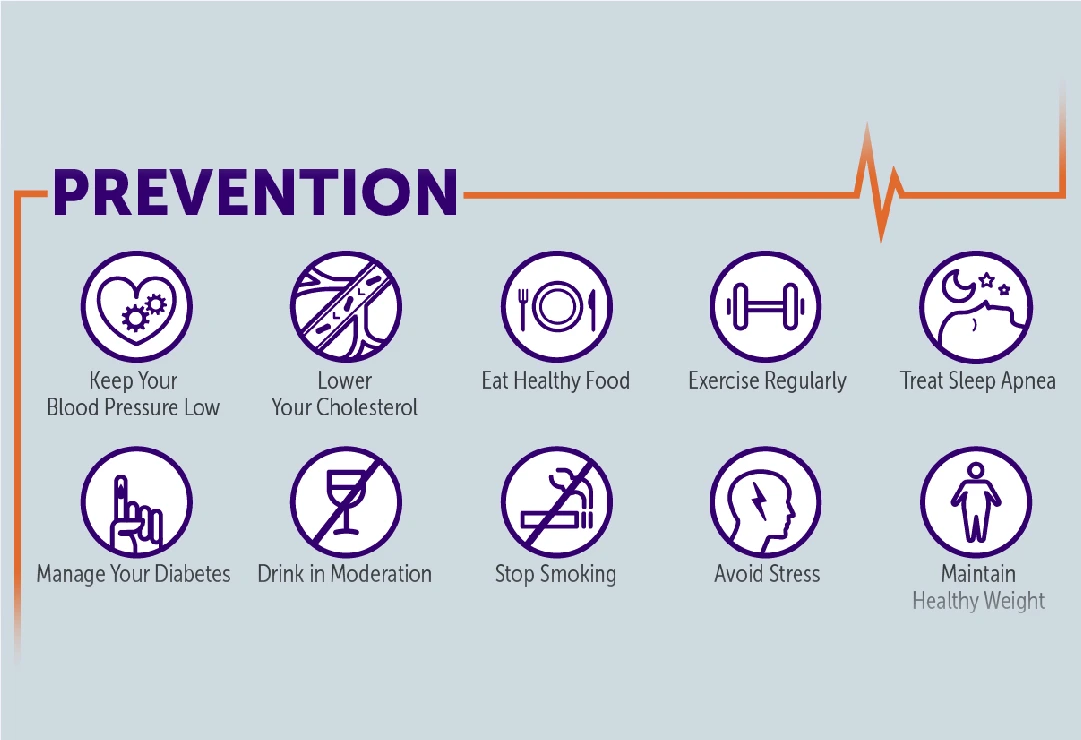 PREVENTION

Keep Your Blood Pressure Low

Lower Your Cholesterol

Eat Healthy Food

Exercise Regularly

Treat Sleep Apnea

Manage Your Diabetes

Drink in Moderation

Stop Smoking

Avoid Stress

Maintain Healthy Weight